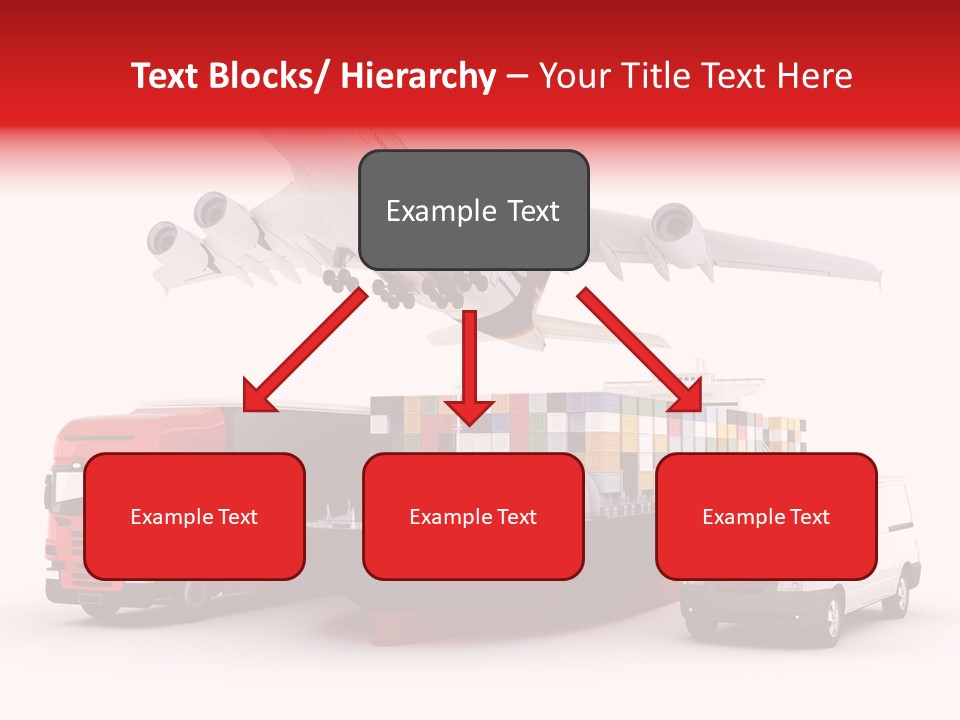 Text Blocks/ Hierarchy – Your Title Text Here

Example Text

Example Text

Example Text

Example Text